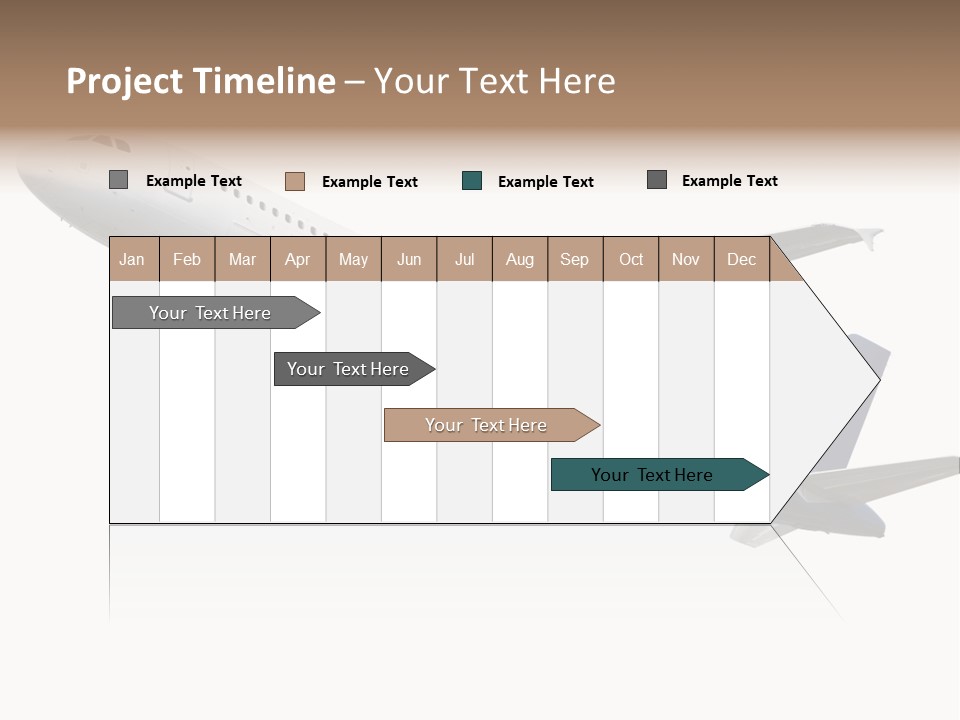 Project Timeline – Your Text Here

Example Text Example Text Example Text Example Text

| Jan | Feb | Mar | Apr | May | Jun | Jul | Aug | Sep | Oct | Nov | Dec |
|---|---|---|---|---|---|---|---|---|---|---|---|

Your Text Here

Your Text Here

Your Text Here

Your Text Here